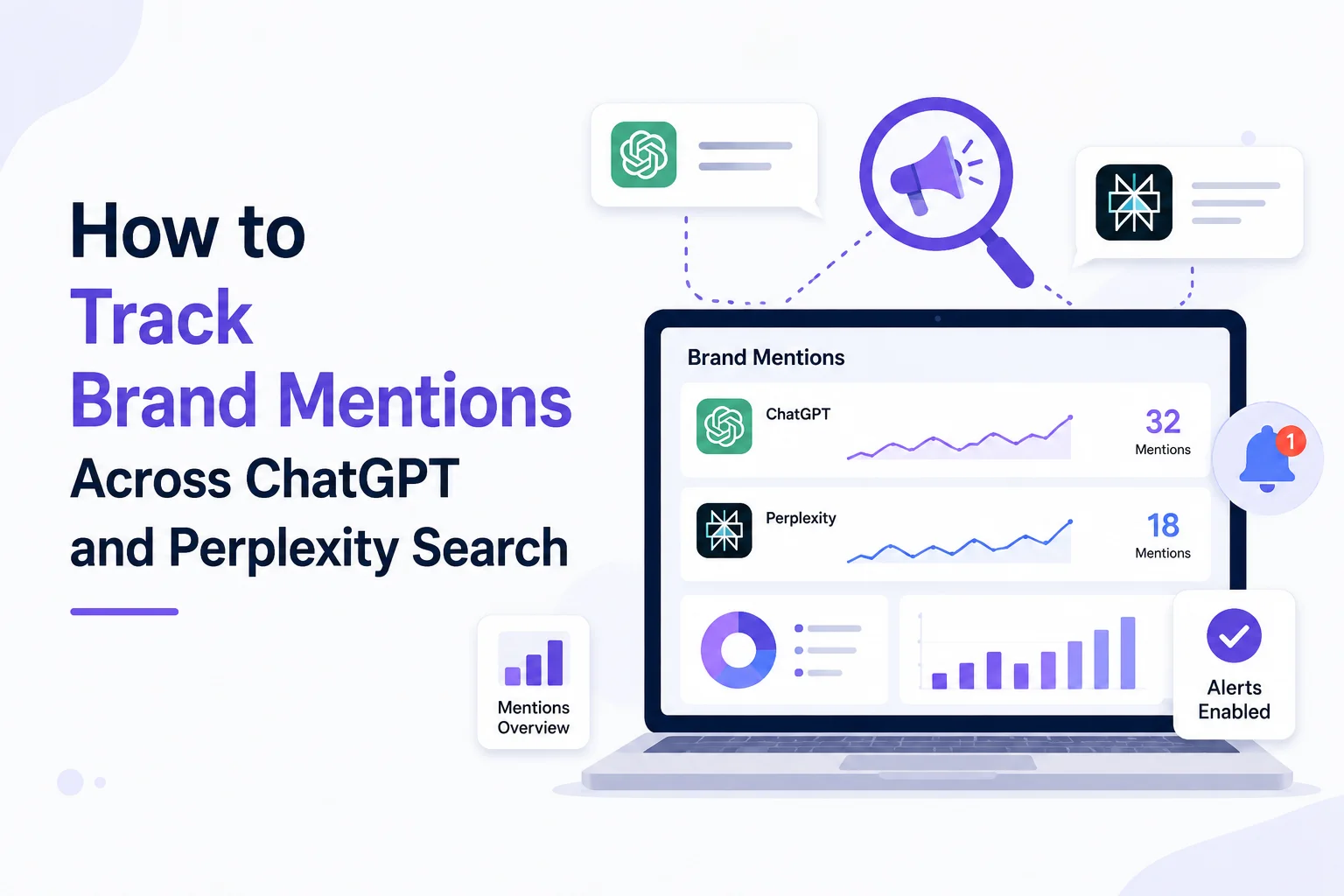 How to
Track
Brand Mentions
Across ChatGPT
and Perplexity Search

Brand Mentions

ChatGPT
32
Mentions

Perplexity
18
Mentions

1

Mentions Overview

Alerts Enabled